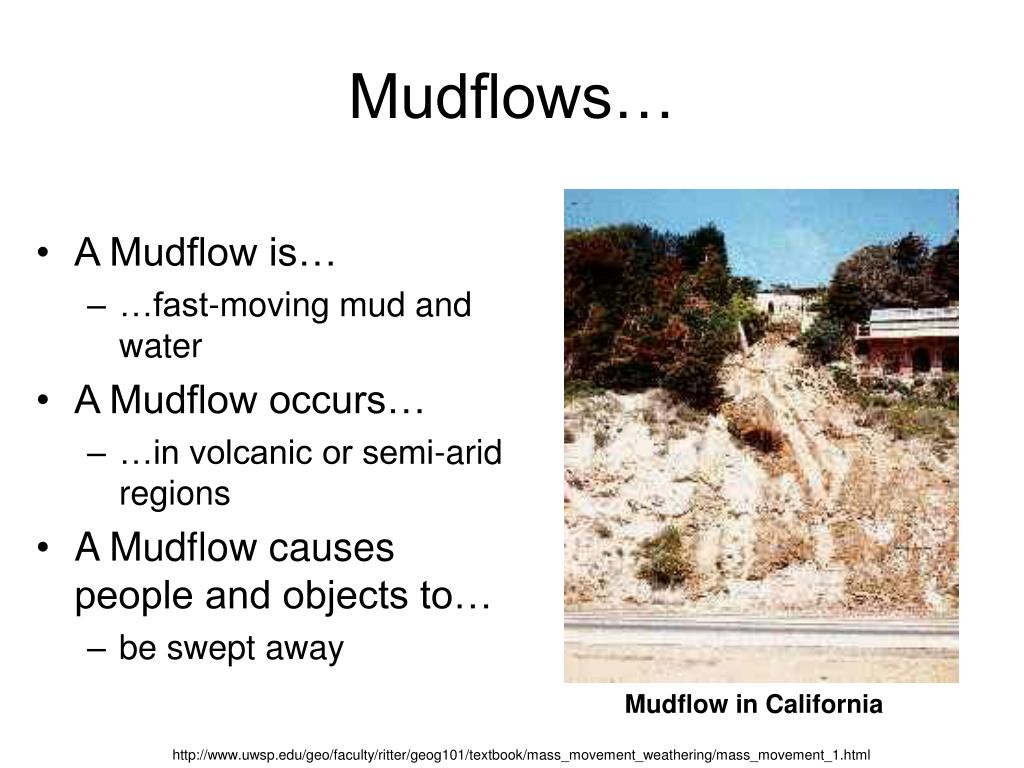 Mudflows…

• A Mudflow is…
– …fast-moving mud and water
• A Mudflow occurs…
– …in volcanic or semi-arid regions
• A Mudflow causes people and objects to…
– be swept away

Mudflow in California

http://www.uwsp.edu/geo/faculty/ritter/geog101/textbook/mass_movement_weathering/mass_movement_1.html